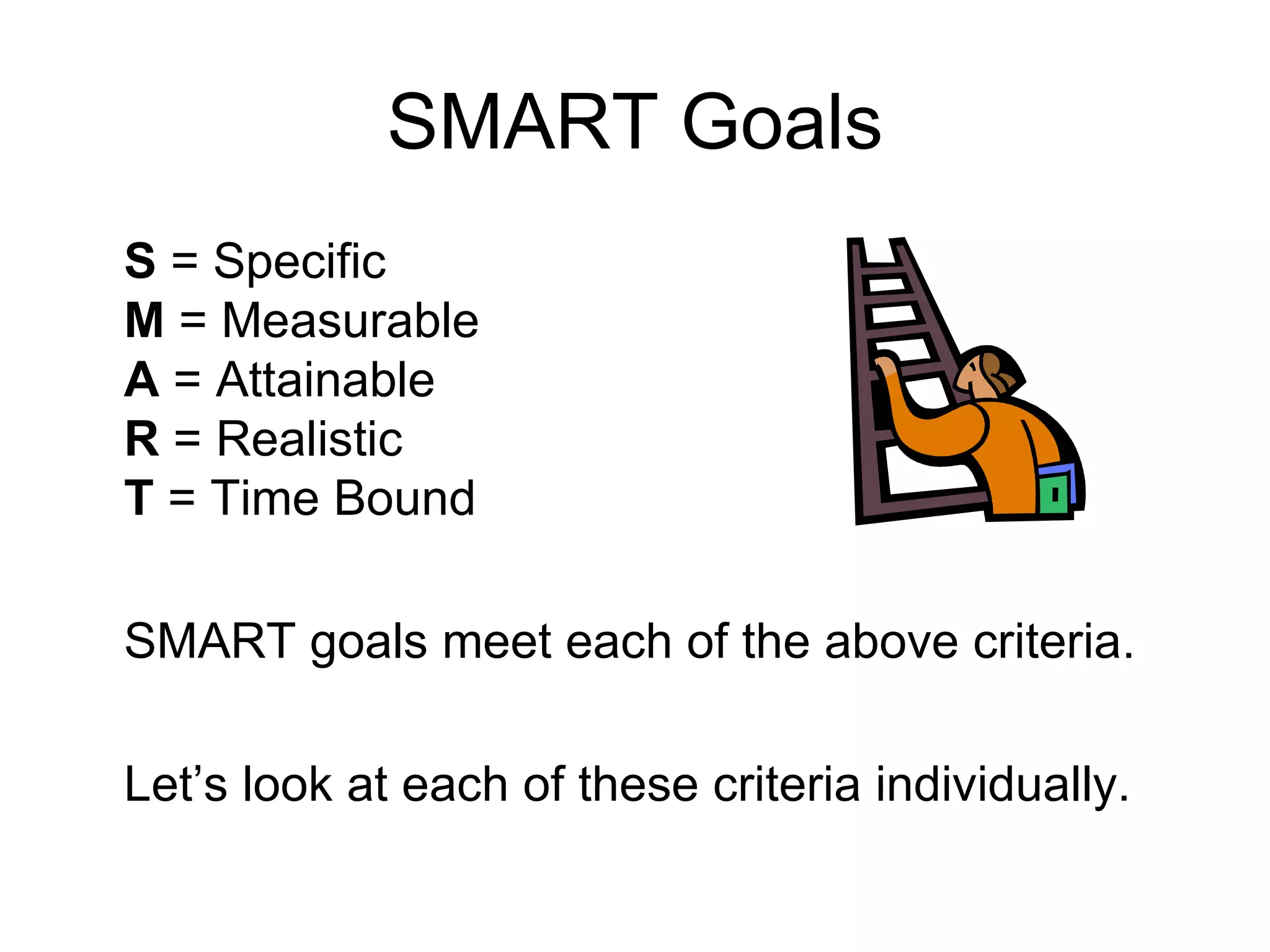 SMART Goals

S = Specific
M = Measurable
A = Attainable
R = Realistic
T = Time Bound

SMART goals meet each of the above criteria.

Let’s look at each of these criteria individually.